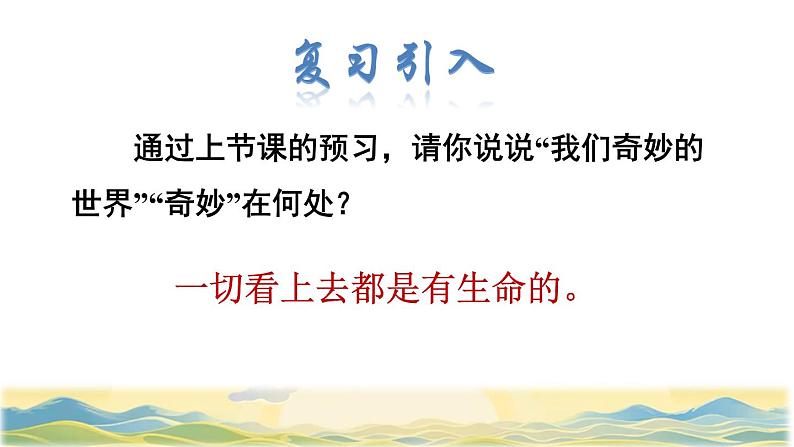 复习引入

通过上节课的预习，请你说说“我们奇妙的世界”“奇妙”在何处？

一切看上去都是有生命的。